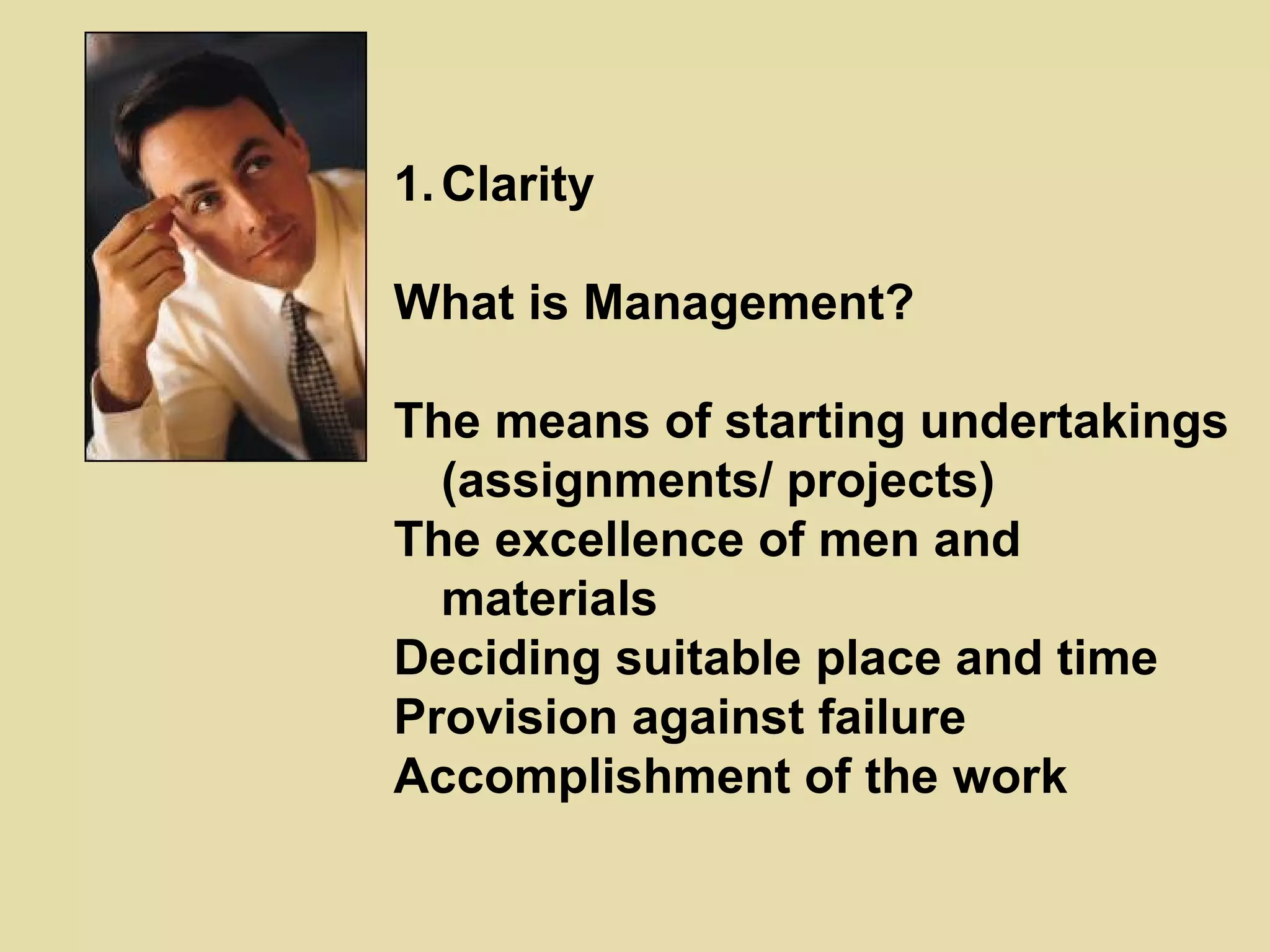 1. Clarity

What is Management?

The means of starting undertakings (assignments/ projects)
The excellence of men and materials
Deciding suitable place and time
Provision against failure
Accomplishment of the work